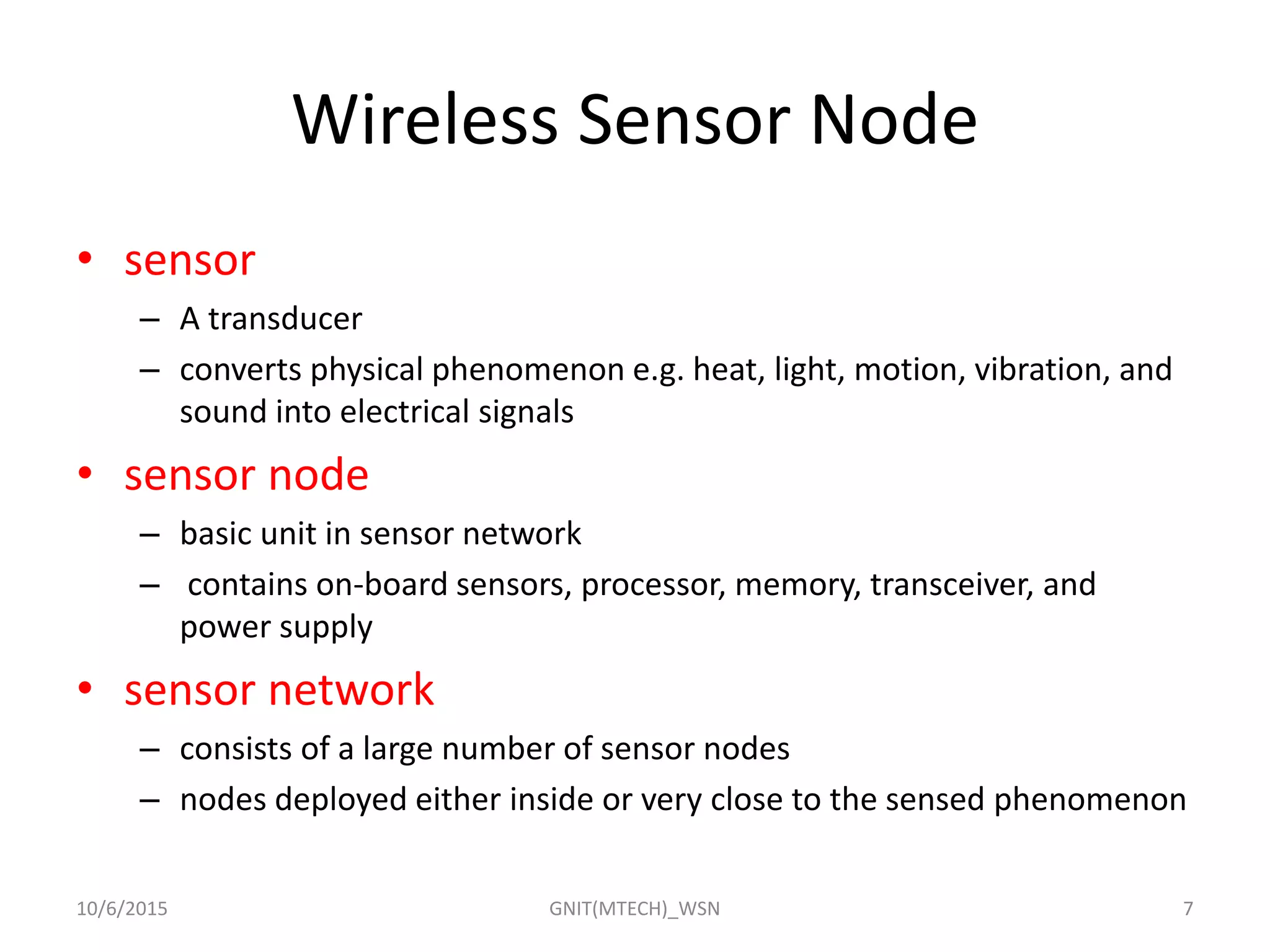 Wireless Sensor Node

• sensor
– A transducer
– converts physical phenomenon e.g. heat, light, motion, vibration, and sound into electrical signals

• sensor node
– basic unit in sensor network
– contains on-board sensors, processor, memory, transceiver, and power supply

• sensor network
– consists of a large number of sensor nodes
– nodes deployed either inside or very close to the sensed phenomenon

10/6/2015
GNIT(MTECH)_WSN
7